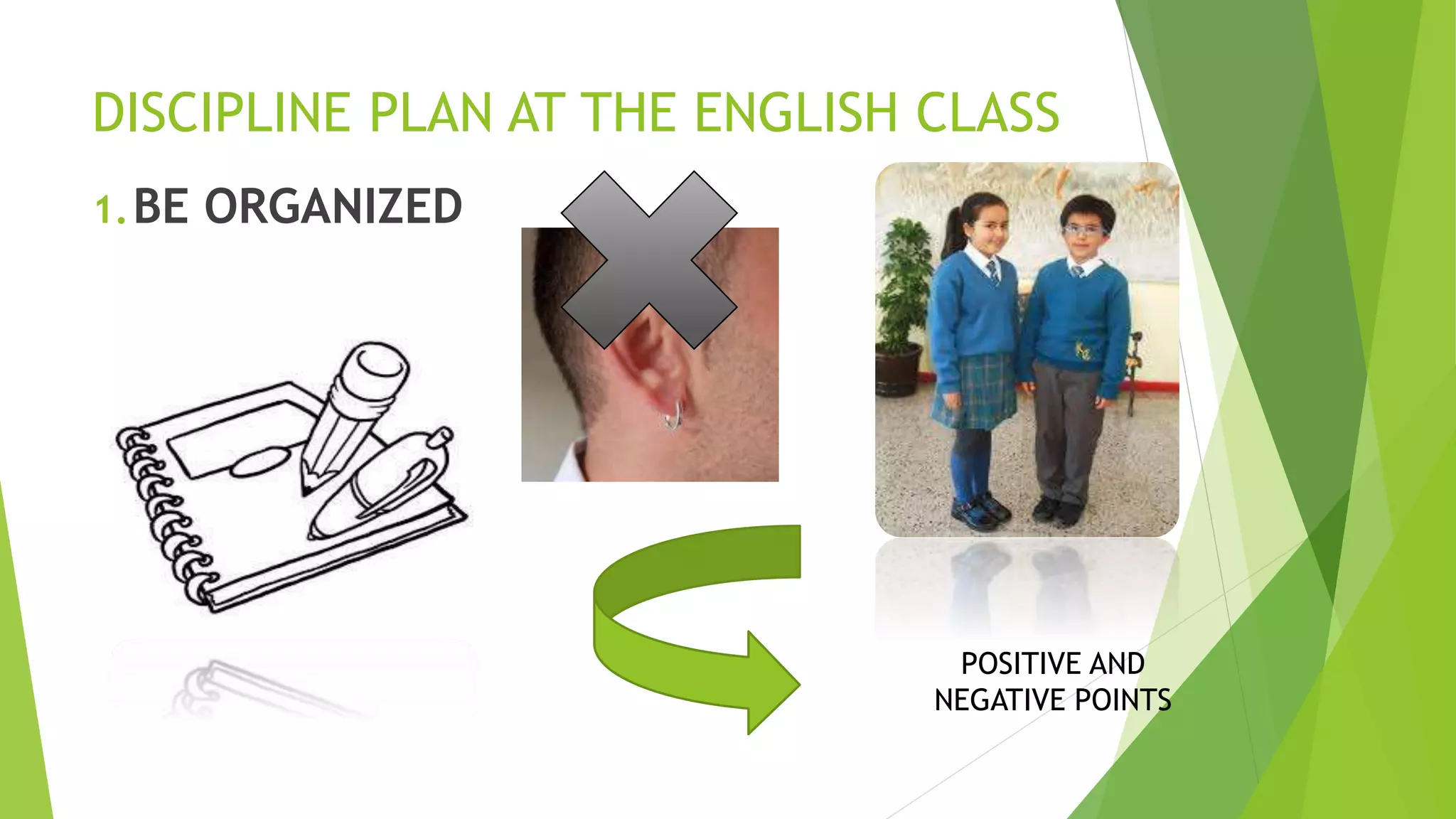 DISCIPLINE PLAN AT THE ENGLISH CLASS

1. BE ORGANIZED

POSITIVE AND NEGATIVE POINTS